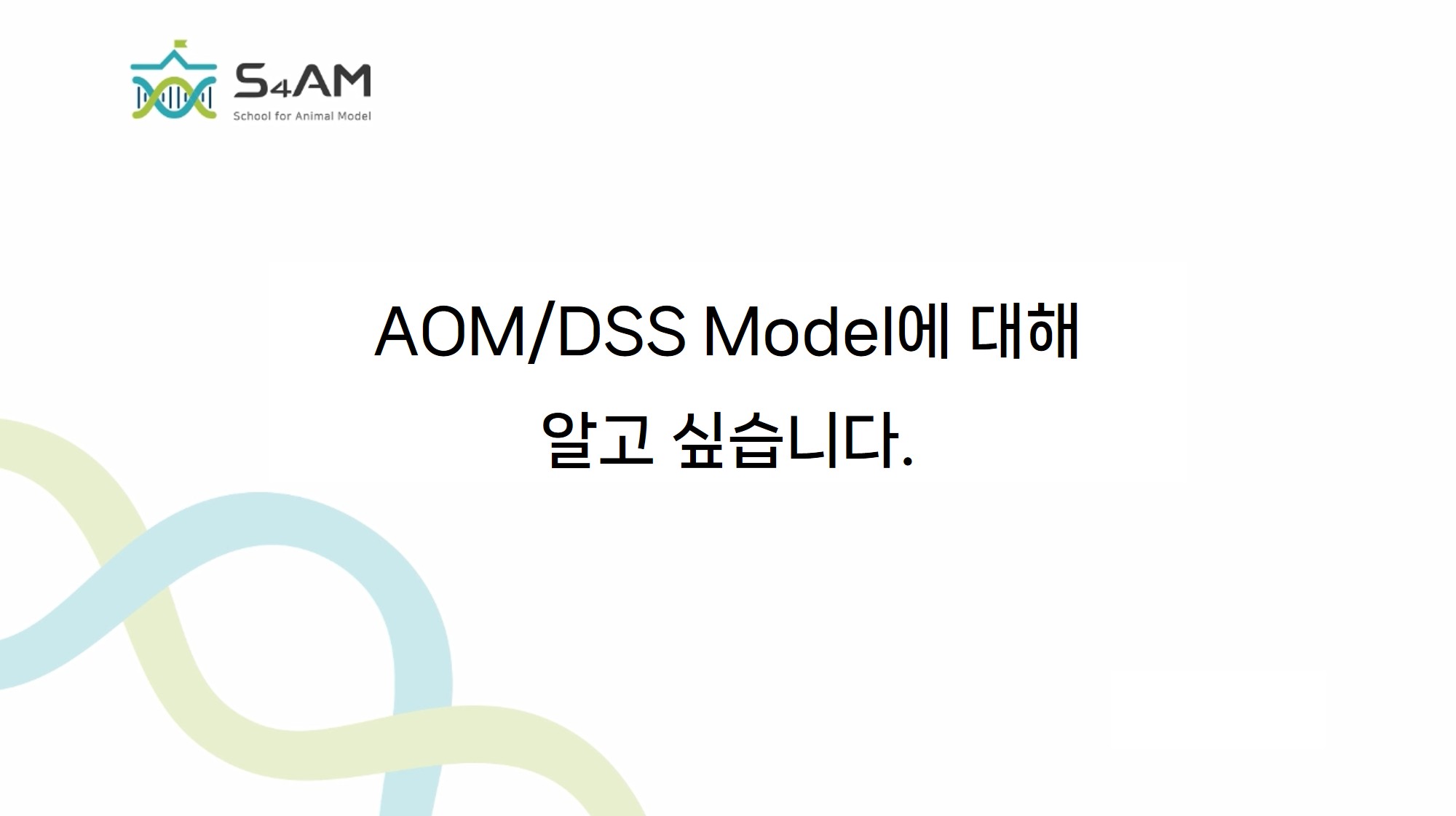 S4AM
School for Animal Model

AOM/DSS Model에 대해
알고 싶습니다.